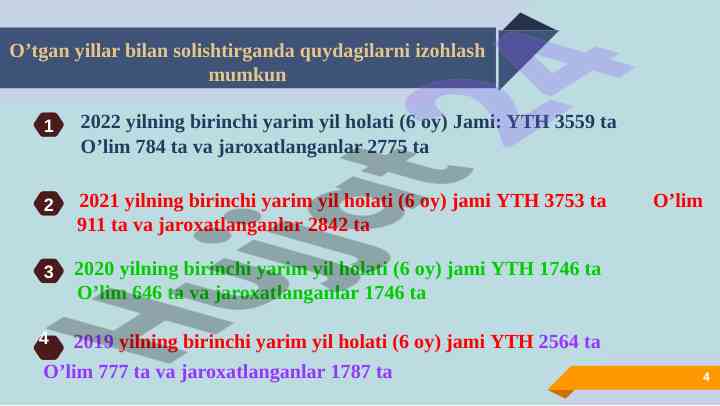 O’tgan yillar bilan solishtirganda quydagilarni izohlash mumkun

1 2022 yilning birinchi yarim yil holati (6 oy) Jami: YTH 3559 ta O’lim 784 ta va jaroxatlanganlar 2775 ta

2 2021 yilning birinchi yarim yil holati (6 oy) jami YTH 3753 ta O’lim 911 ta va jaroxatlanganlar 2842 ta

3 2020 yilning birinchi yarim yil holati (6 oy) jami YTH 1746 ta O’lim 646 ta va jaroxatlanganlar 1746 ta

4 2019 yilning birinchi yarim yil holati (6 oy) jami YTH 2564 ta O’lim 777 ta va jaroxatlanganlar 1787 ta

Hujjat24

4